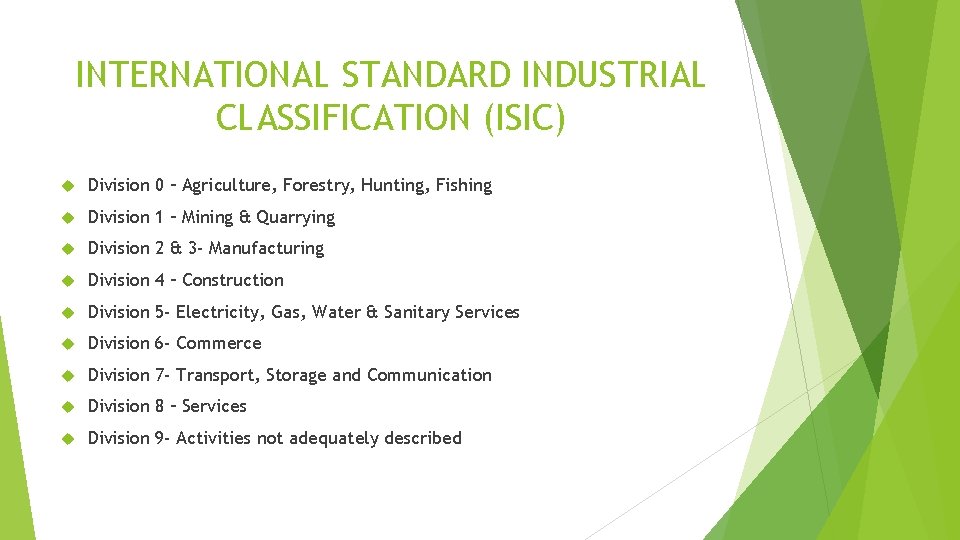 INTERNATIONAL STANDARD INDUSTRIAL CLASSIFICATION (ISIC)

Division 0 – Agriculture, Forestry, Hunting, Fishing

Division 1 – Mining & Quarrying

Division 2 & 3- Manufacturing

Division 4 – Construction

Division 5- Electricity, Gas, Water & Sanitary Services

Division 6- Commerce

Division 7- Transport, Storage and Communication

Division 8 – Services

Division 9- Activities not adequately described